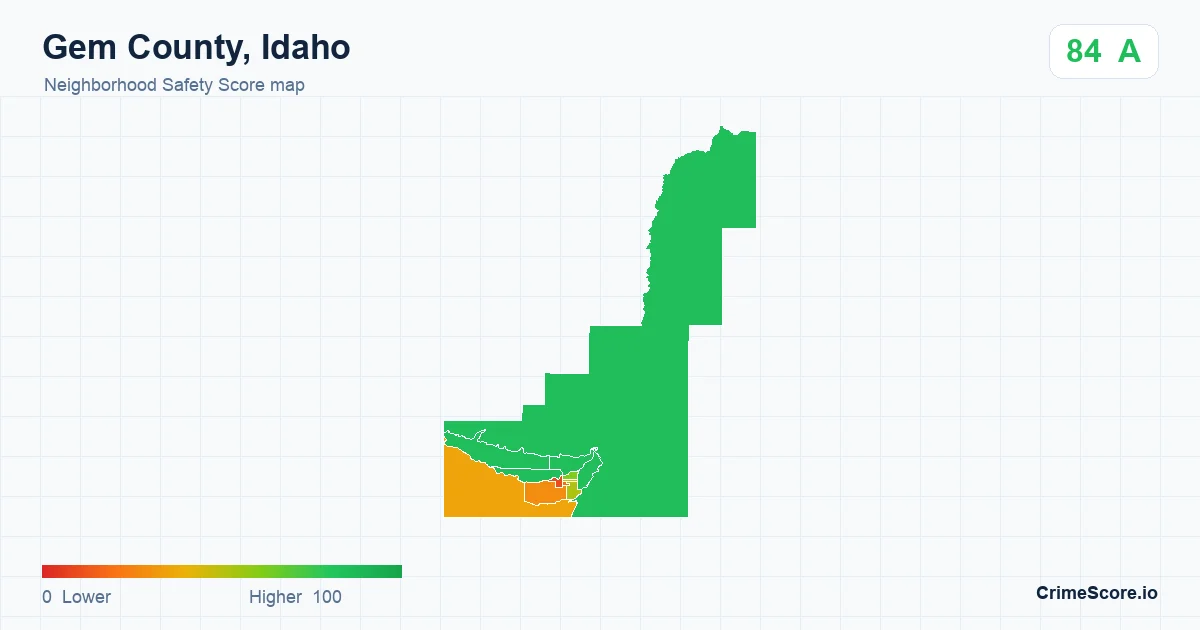 Gem County, Idaho
Neighborhood Safety Score map

84 A

0 Lower
Higher 100

CrimeScore.io